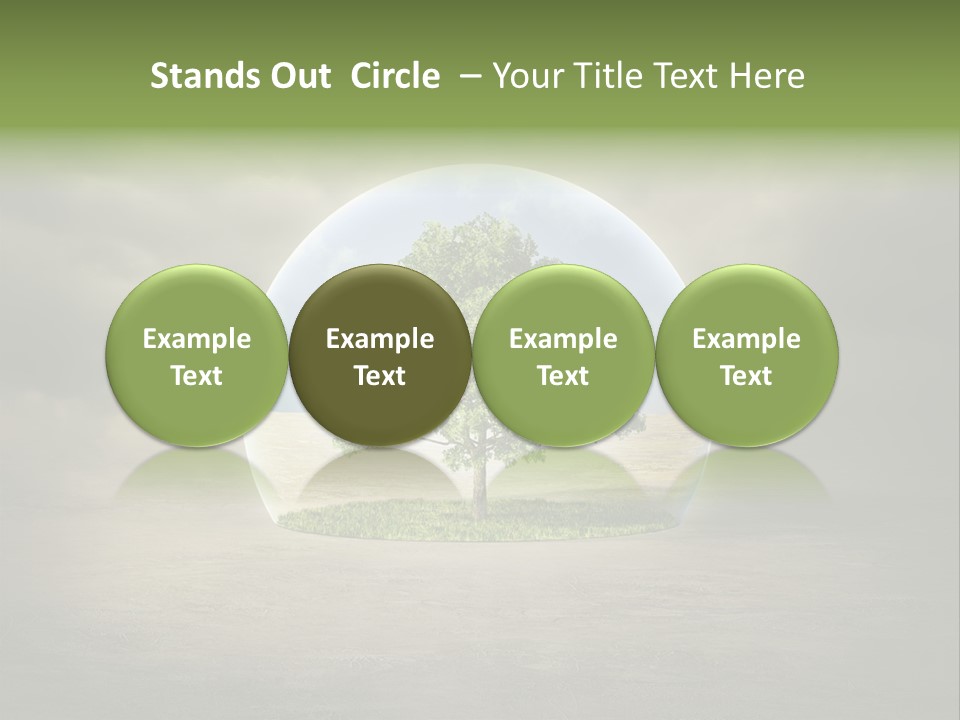 Stands Out  Circle  – Your Title Text Here

Example Text

Example Text

Example Text

Example Text